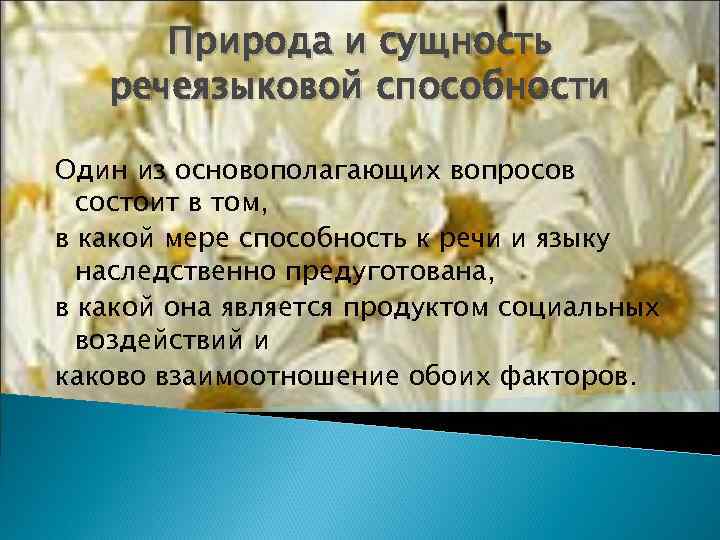 Природа и сущность речеязыковой способности

Один из основополагающих вопросов состоит в том,

в какой мере способность к речи и языку наследственно предуготована,

в какой она является продуктом социальных воздействий и

каково взаимоотношение обоих факторов.